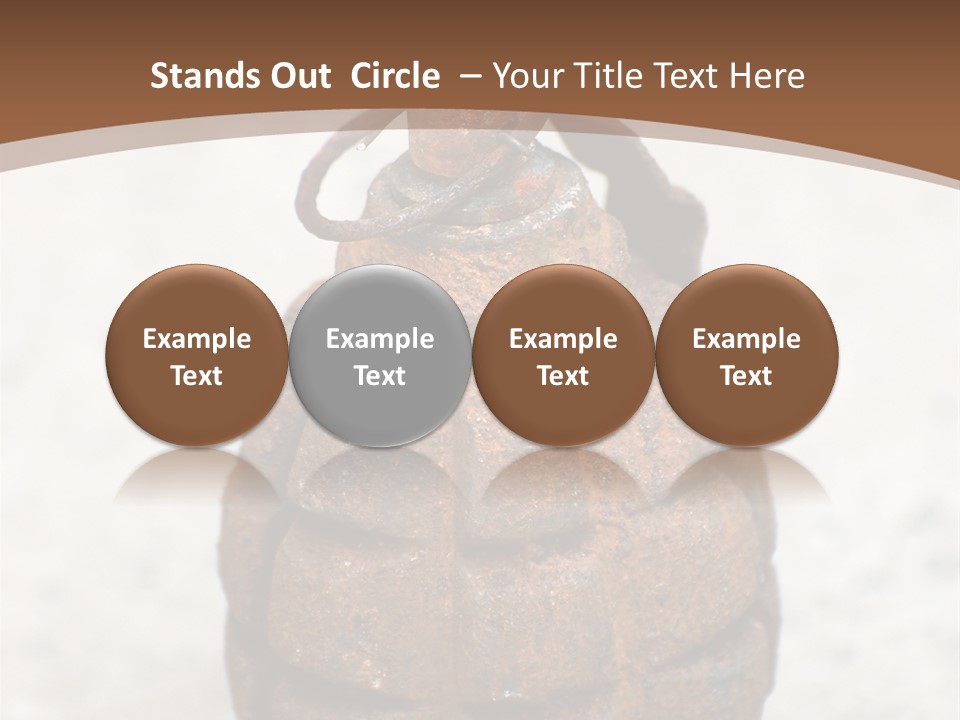 Stands Out Circle – Your Title Text Here

Example Text

Example Text

Example Text

Example Text